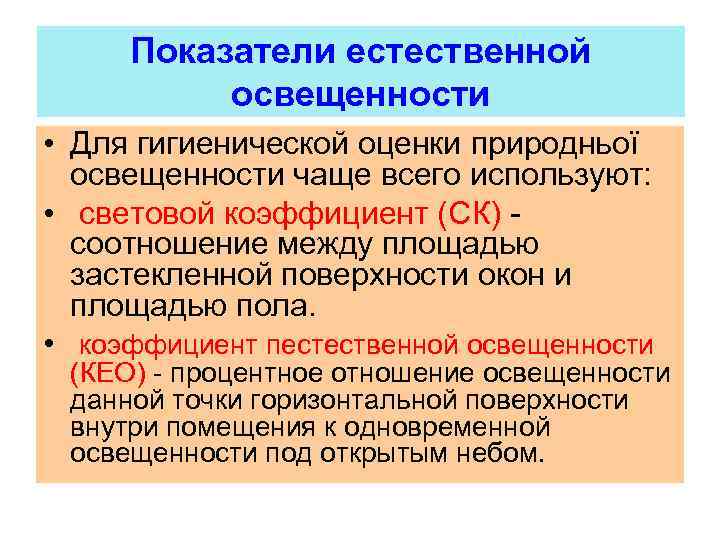 Показатели естественной освещенности

• Для гигиенической оценки природньої освещенности чаще всего используют:

• световой коэффициент (СК) - соотношение между площадью застекленной поверхности окон и площадью пола.

• коэффициент пестественной освещенности (КЕО) - процентное отношение освещенности данной точки горизонтальной поверхности внутри помещения к одновременной освещенности под открытым небом.